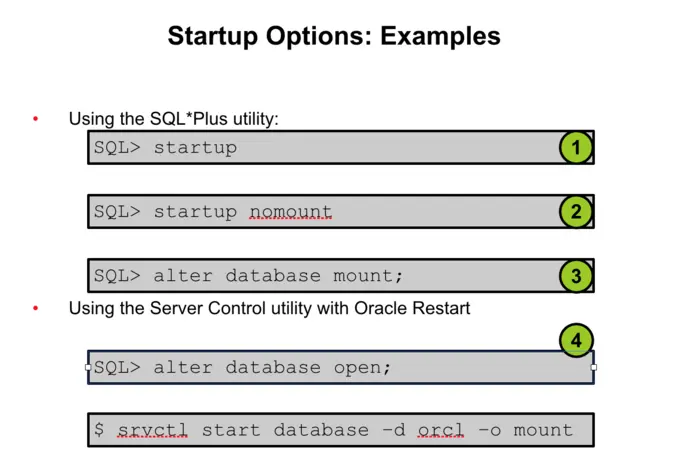 Startup Options: Examples

• Using the SQL*Plus utility:

SQL> startup

1

SQL> startup nomount

2

SQL> alter database mount;

3

• Using the Server Control utility with Oracle Restart

4

SQL> alter database open;

$ srvctl start database -d orcl -o mount